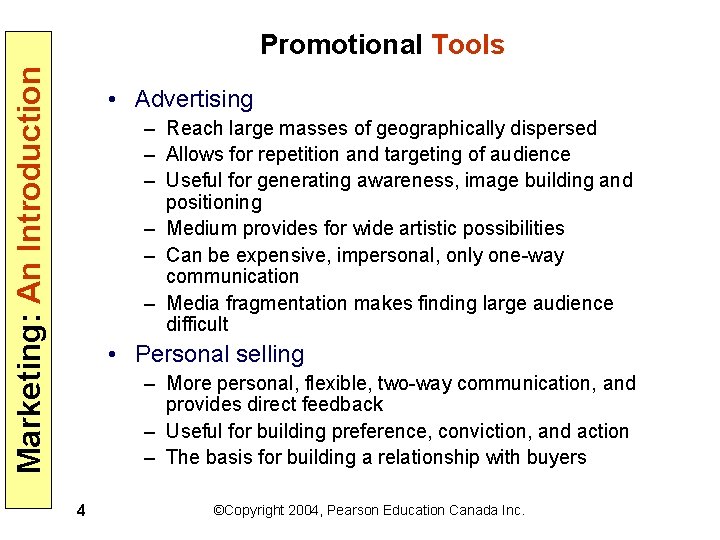 Marketing: An Introduction

Promotional Tools

• Advertising
– Reach large masses of geographically dispersed
– Allows for repetition and targeting of audience
– Useful for generating awareness, image building and positioning
– Medium provides for wide artistic possibilities
– Can be expensive, impersonal, only one-way communication
– Media fragmentation makes finding large audience difficult
• Personal selling
– More personal, flexible, two-way communication, and provides direct feedback
– Useful for building preference, conviction, and action
– The basis for building a relationship with buyers

4

©Copyright 2004, Pearson Education Canada Inc.